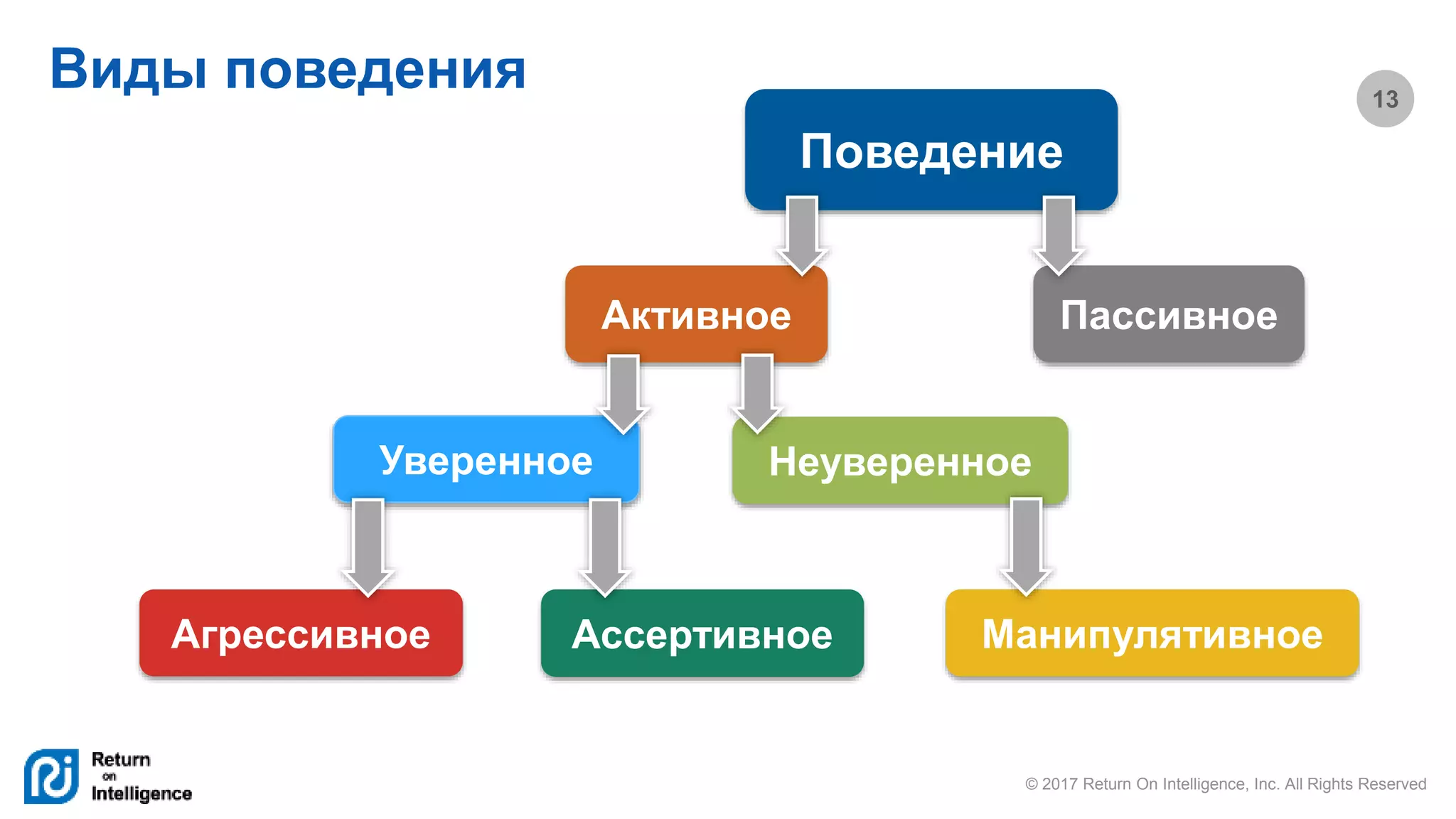 Виды поведения

13

Поведение

Активное

Пассивное

Уверенное

Неуверенное

Агрессивное

Ассертивное

Манипулятивное

Return on Intelligence

© 2017 Return On Intelligence, Inc. All Rights Reserved